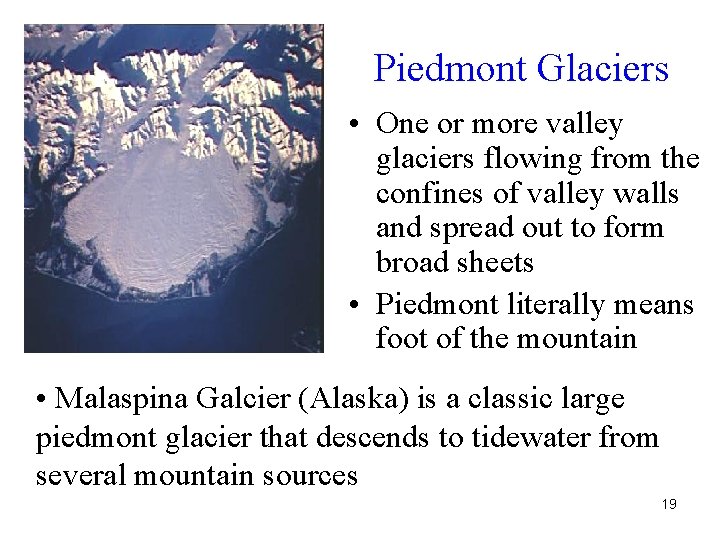 Piedmont Glaciers

• One or more valley glaciers flowing from the confines of valley walls and spread out to form broad sheets

• Piedmont literally means foot of the mountain

• Malaspina Galcier (Alaska) is a classic large piedmont glacier that descends to tidewater from several mountain sources

19